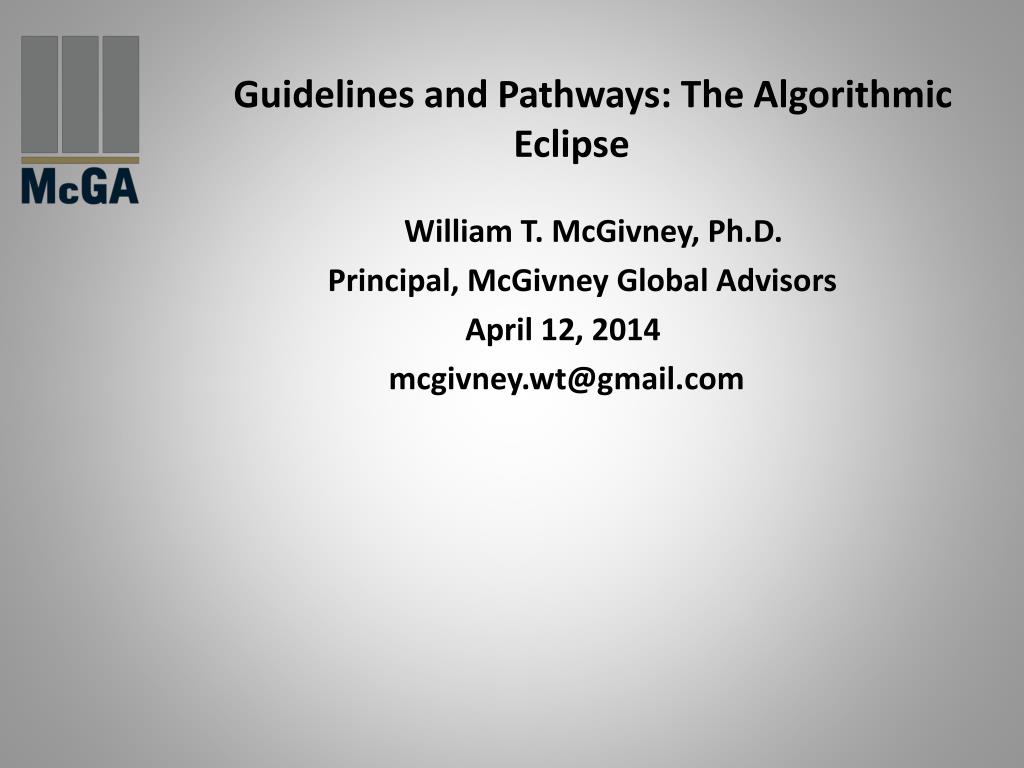 McGA

Guidelines and Pathways: The Algorithmic Eclipse

William T. McGivney, Ph.D.
Principal, McGivney Global Advisors
April 12, 2014
mcgivney.wt@gmail.com